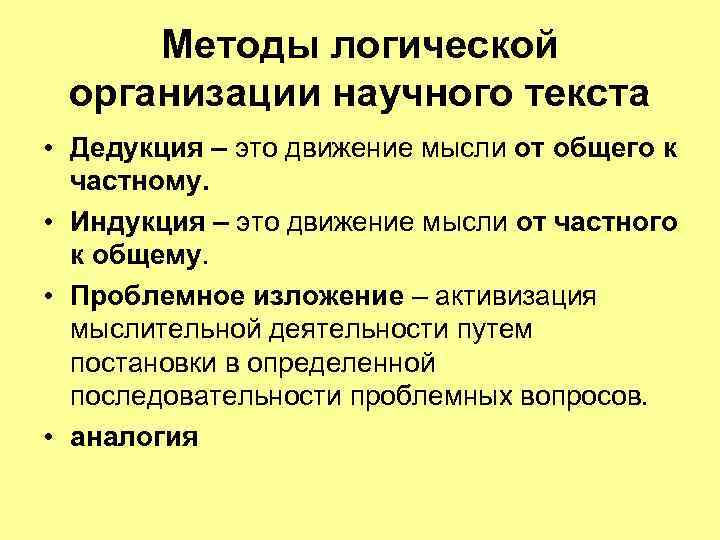 Методы логической организации научного текста

• Дедукция – это движение мысли от общего к частному.

• Индукция – это движение мысли от частного к общему.

• Проблемное изложение – активизация мыслительной деятельности путем постановки в определенной последовательности проблемных вопросов.

• аналогия